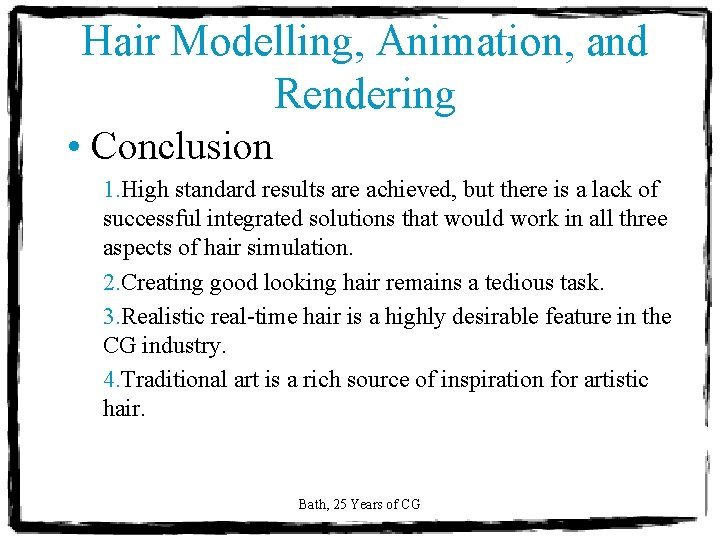 Hair Modelling, Animation, and Rendering

• Conclusion

1.High standard results are achieved, but there is a lack of successful integrated solutions that would work in all three aspects of hair simulation.

2.Creating good looking hair remains a tedious task.

3.Realistic real-time hair is a highly desirable feature in the CG industry.

4.Traditional art is a rich source of inspiration for artistic hair.

Bath, 25 Years of CG